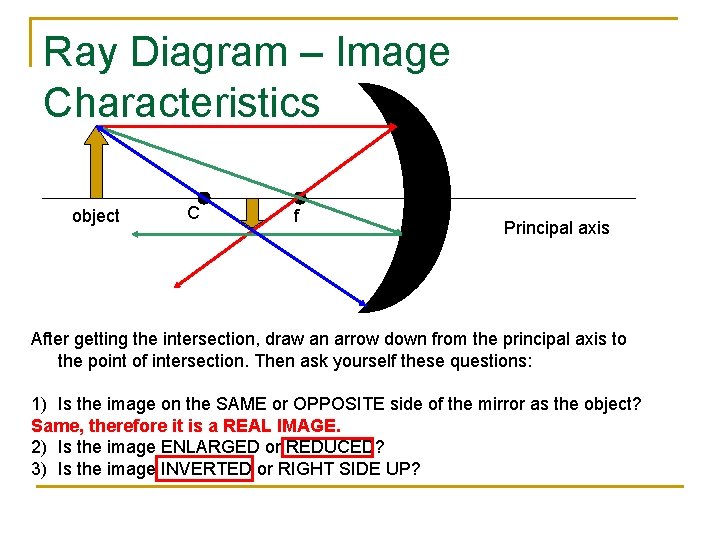 Ray Diagram – Image Characteristics

object

C

f

Principal axis

After getting the intersection, draw an arrow down from the principal axis to the point of intersection. Then ask yourself these questions:

1) Is the image on the SAME or OPPOSITE side of the mirror as the object?
Same, therefore it is a REAL IMAGE.
2) Is the image ENLARGED or REDUCED?
3) Is the image INVERTED or RIGHT SIDE UP?